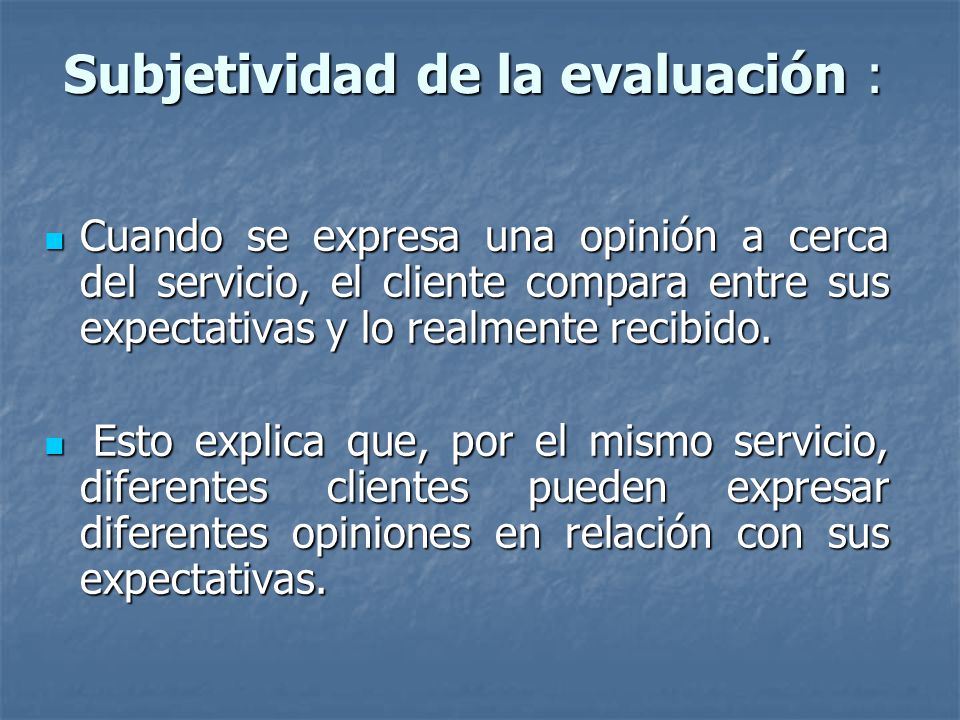 Subjetividad de la evaluación :

Cuando se expresa una opinión a cerca del servicio, el cliente compara entre sus expectativas y lo realmente recibido.

Esto explica que, por el mismo servicio, diferentes clientes pueden expresar diferentes opiniones en relación con sus expectativas.